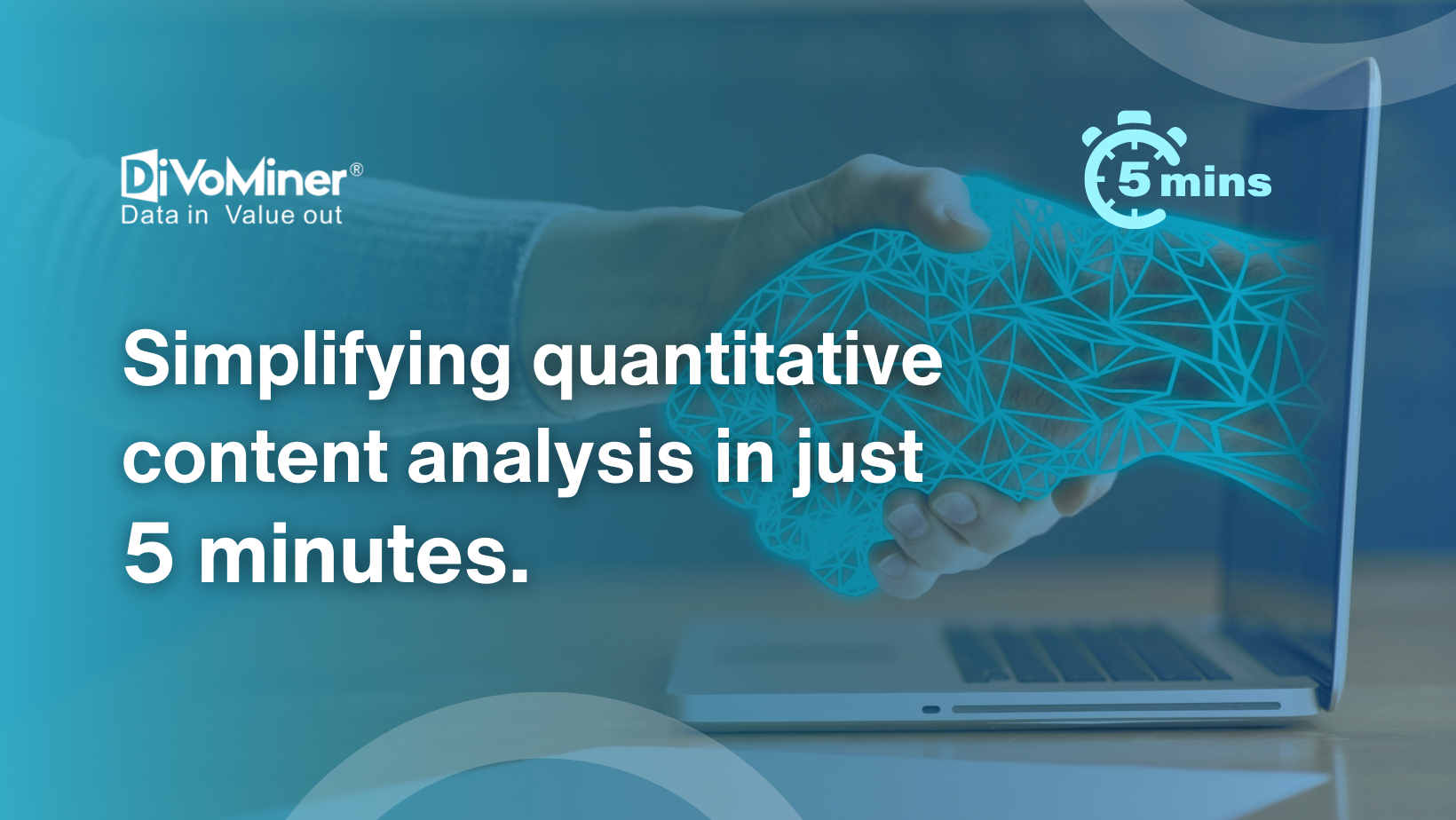 DiVoMiner®
Data in Value out

5 mins

Simplifying quantitative content analysis in just 5 minutes.